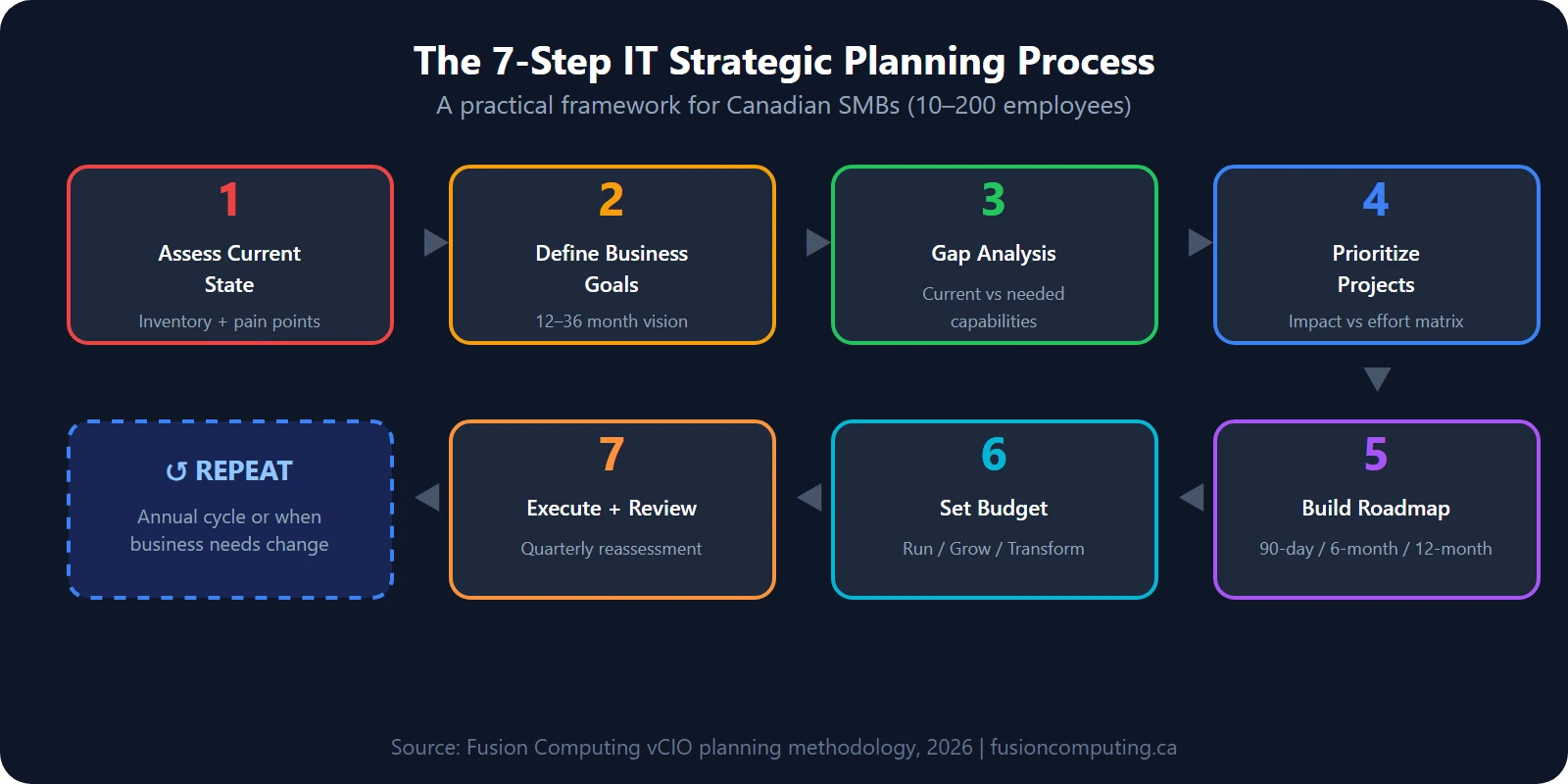 The 7-Step IT Strategic Planning Process

A practical framework for Canadian SMBs (10–200 employees)

1
Assess Current State
Inventory + pain points

2
Define Business Goals
12–36 month vision

3
Gap Analysis
Current vs needed capabilities

4
Prioritize Projects
Impact vs effort matrix

5
Build Roadmap
90-day / 6-month / 12-month

6
Set Budget
Run / Grow / Transform

7
Execute + Review
Quarterly reassessment

↺ REPEAT
Annual cycle or when business needs change

Source: Fusion Computing vCIO planning methodology, 2026 | fusioncomputing.ca